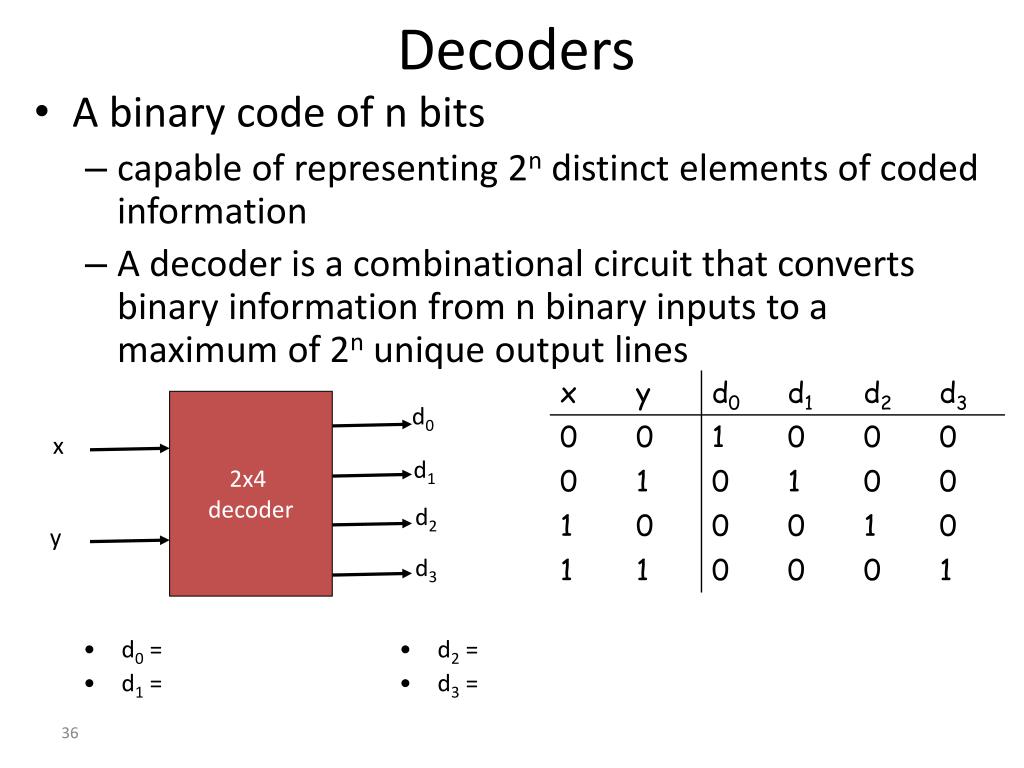 Decoders

• A binary code of n bits
– capable of representing $2^n$ distinct elements of coded information
– A decoder is a combinational circuit that converts binary information from n binary inputs to a maximum of $2^n$ unique output lines

x
y
2x4 decoder
$d_0$
$d_1$
$d_2$
$d_3$

| x | y | $d_0$ | $d_1$ | $d_2$ | $d_3$ |
|---|---|---|---|---|---|
| 0 | 0 | 1 | 0 | 0 | 0 |
| 0 | 1 | 0 | 1 | 0 | 0 |
| 1 | 0 | 0 | 0 | 1 | 0 |
| 1 | 1 | 0 | 0 | 0 | 1 |

• $d_0$ =
• $d_1$ =

• $d_2$ =
• $d_3$ =

36